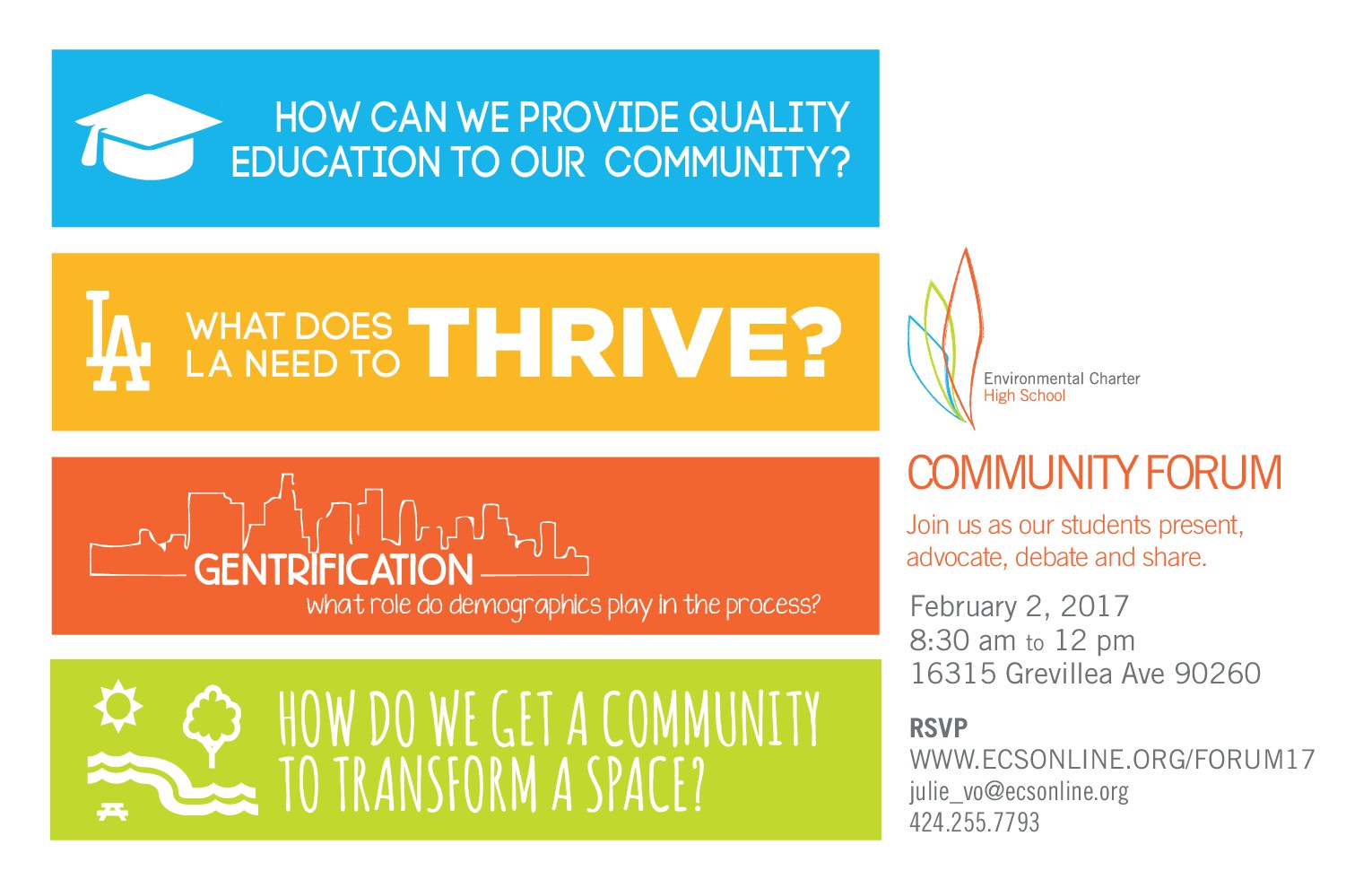 HOW CAN WE PROVIDE QUALITY EDUCATION TO OUR COMMUNITY?

LA WHAT DOES LA NEED TO THRIVE?

GENTRIFICATION
what role do demographics play in the process?

HOW DO WE GET A COMMUNITY TO TRANSFORM A SPACE?

Environmental Charter
High School

COMMUNITY FORUM

Join us as our students present, advocate, debate and share.

February 2, 2017
8:30 am to 12 pm
16315 Grevillea Ave 90260

RSVP
WWW.ECSONLINE.ORG/FORUM17
julie_vo@ecsonline.org
424.255.7793